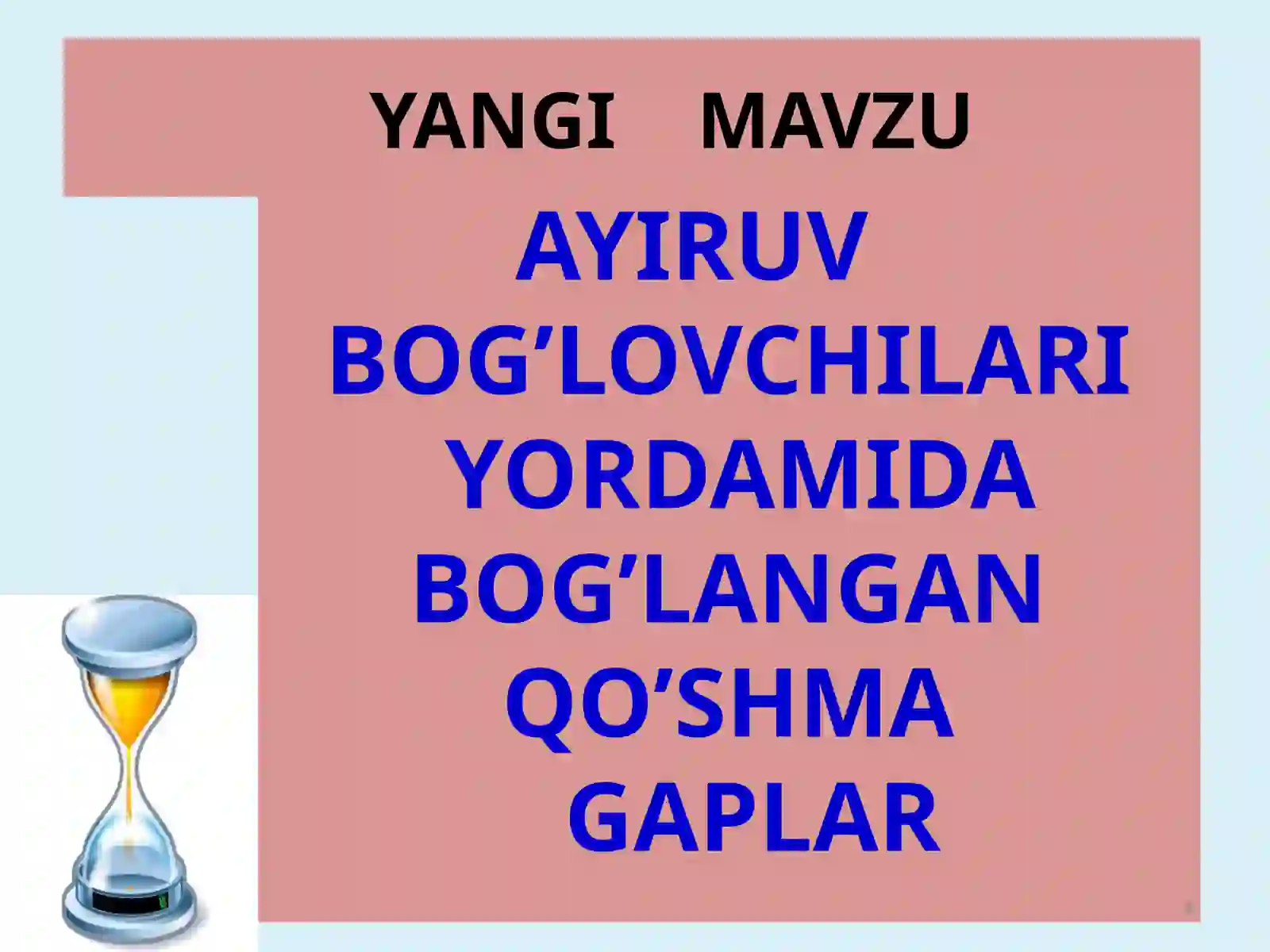 YANGI MAVZU

AYIRUV BOG‘LOVCHILARI YORDAMIDA BOG‘LANGAN QO‘SHMA GAPLAR